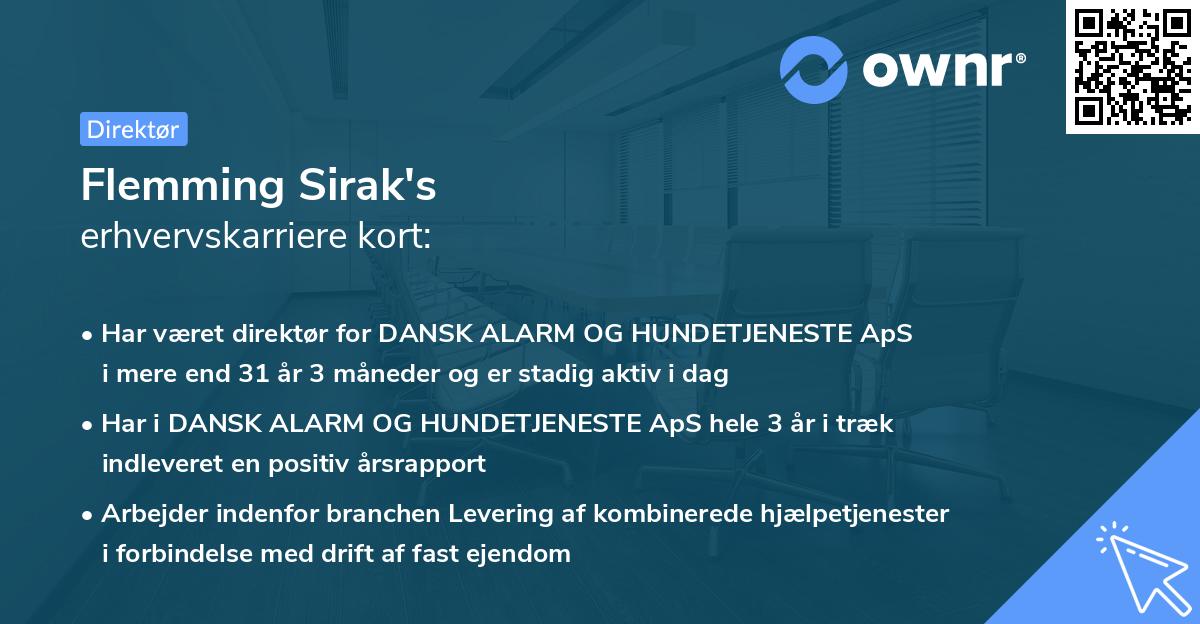 ownr®

Direktør

Flemming Sirak's
erhvervskarriere kort:

• Har været direktør for DANSK ALARM OG HUNDETJENESTE ApS i mere end 31 år 3 måneder og er stadig aktiv i dag

• Har i DANSK ALARM OG HUNDETJENESTE ApS hele 3 år i træk indleveret en positiv årsrapport

• Arbejder indenfor branchen Levering af kombinerede hjælpetjenester i forbindelse med drift af fast ejendom